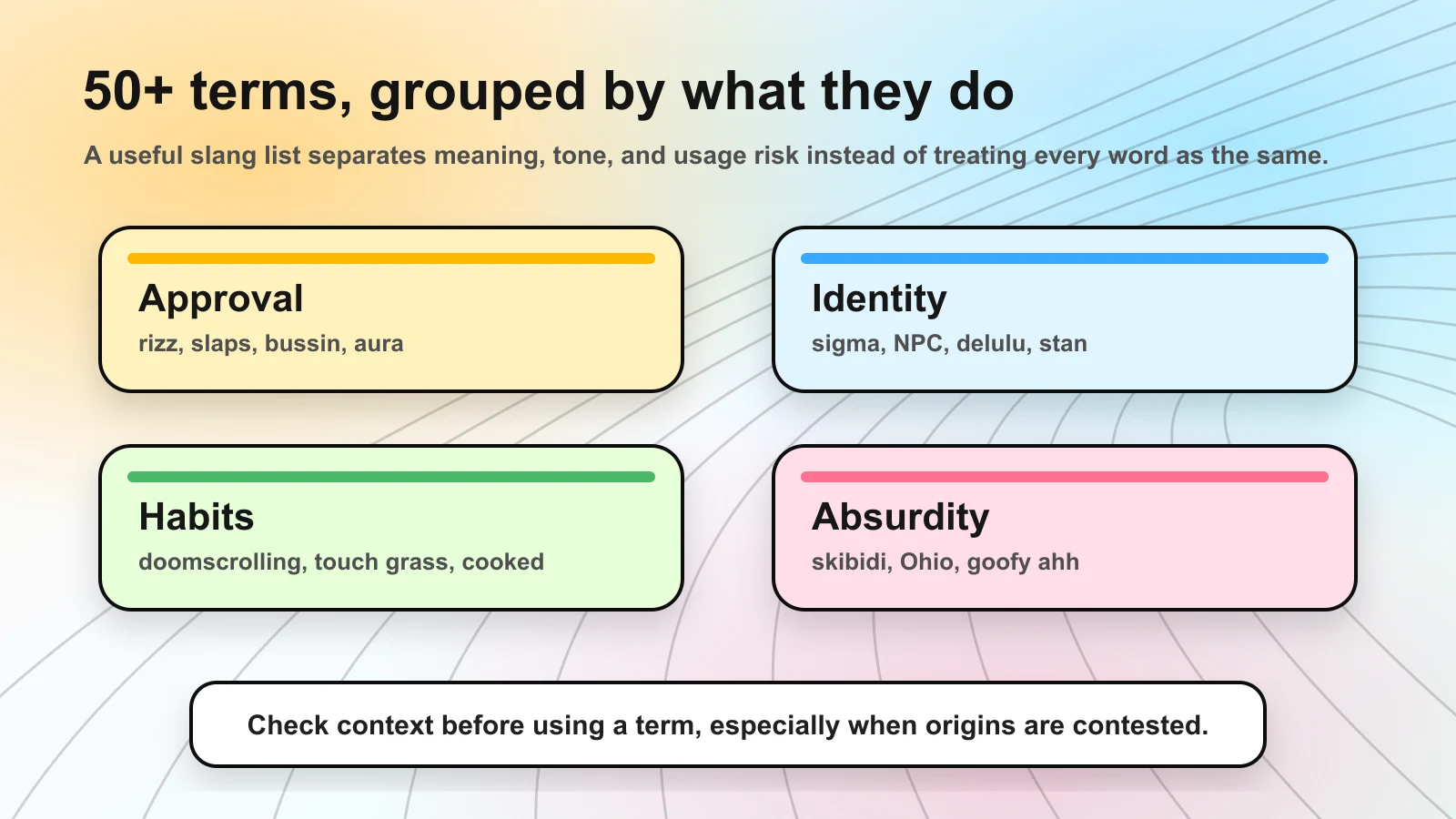 50+ terms, grouped by what they do

A useful slang list separates meaning, tone, and usage risk instead of treating every word as the same.

Approval
rizz, slaps, bussin, aura

Identity
sigma, NPC, delulu, stan

Habits
doomscrolling, touch grass, cooked

Absurdity
skibidi, Ohio, goofy ahh

Check context before using a term, especially when origins are contested.